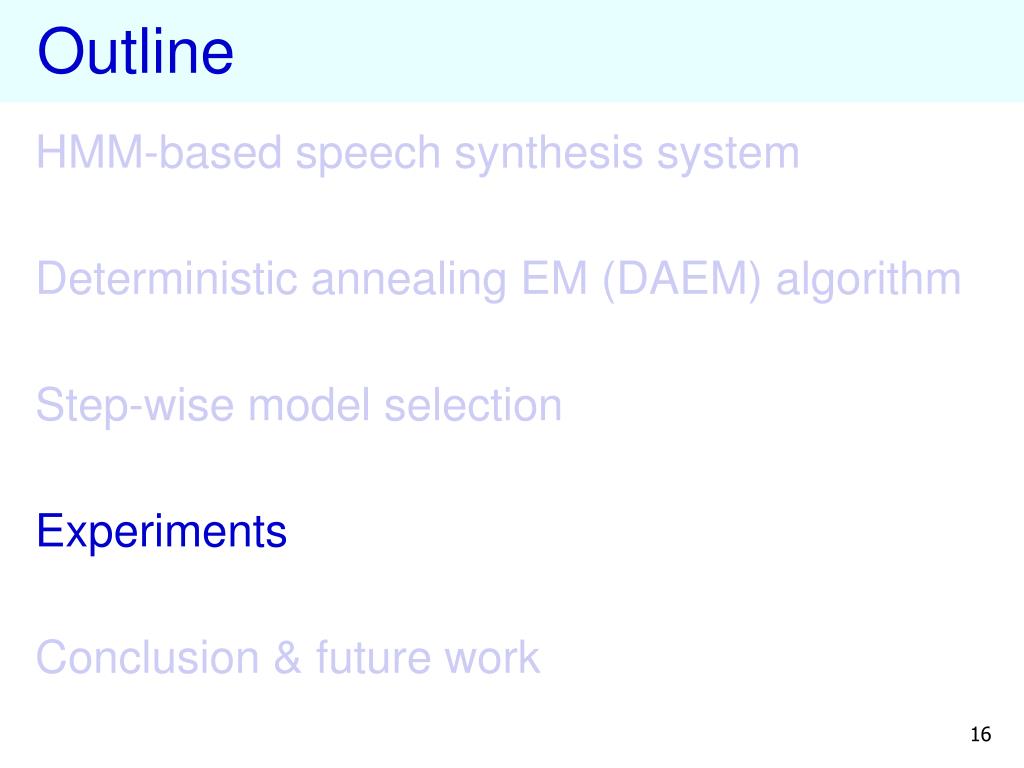 Outline

HMM-based speech synthesis system

Deterministic annealing EM (DAEM) algorithm

Step-wise model selection

Experiments

Conclusion & future work

16